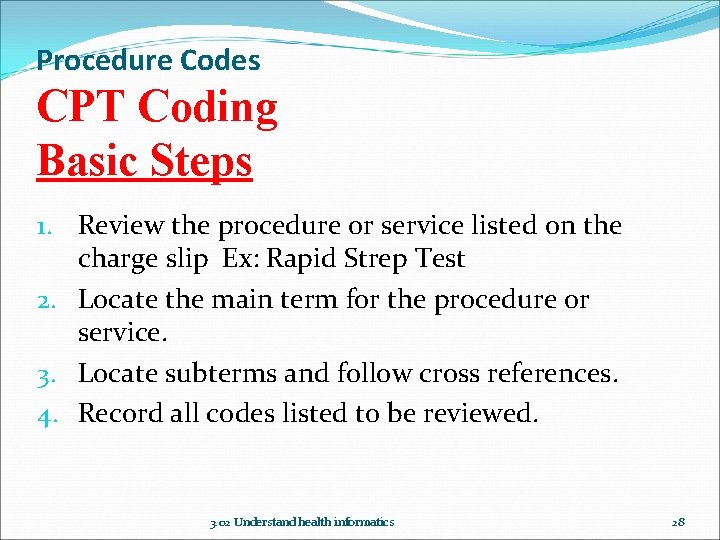 Procedure Codes

CPT Coding
Basic Steps

1. Review the procedure or service listed on the charge slip Ex: Rapid Strep Test
2. Locate the main term for the procedure or service.
3. Locate subterms and follow cross references.
4. Record all codes listed to be reviewed.

3.02 Understand health informatics

28